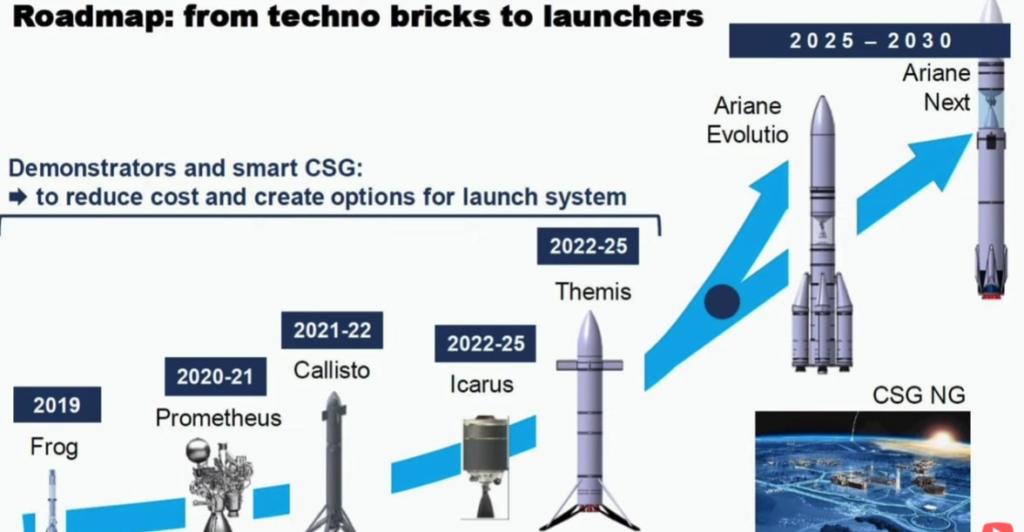 Roadmap: from techno bricks to launchers

2025 – 2030

Ariane Next

Ariane Evolutio

Demonstrators and smart CSG:
➡ to reduce cost and create options for launch system

2022-25

Themis

2021-22

Callisto

2022-25

Icarus

2020-21

Prometheus

2019

Frog

CSG NG